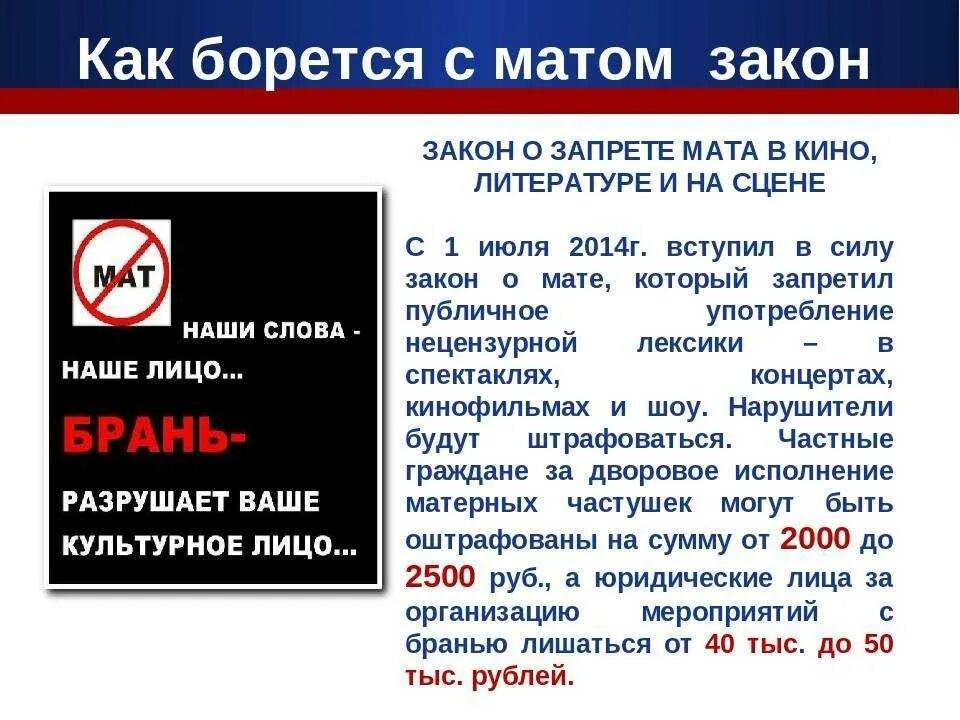 Как борется с матом закон

МАТ

НАШИ СЛОВА - НАШЕ ЛИЦО...

БРАНЬ-

РАЗРУШАЕТ ВАШЕ КУЛЬТУРНОЕ ЛИЦО...

ЗАКОН О ЗАПРЕТЕ МАТА В КИНО, ЛИТЕРАТУРЕ И НА СЦЕНЕ

С 1 июля 2014г. вступил в силу закон о мате, который запретил публичное употребление нецензурной лексики – в спектаклях, концертах, кинофильмах и шоу. Нарушители будут штрафоваться. Частные граждане за дворовое исполнение матерных частушек могут быть оштрафованы на сумму от 2000 до 2500 руб., а юридические лица за организацию мероприятий с бранью лишаться от 40 тыс. до 50 тыс. рублей.